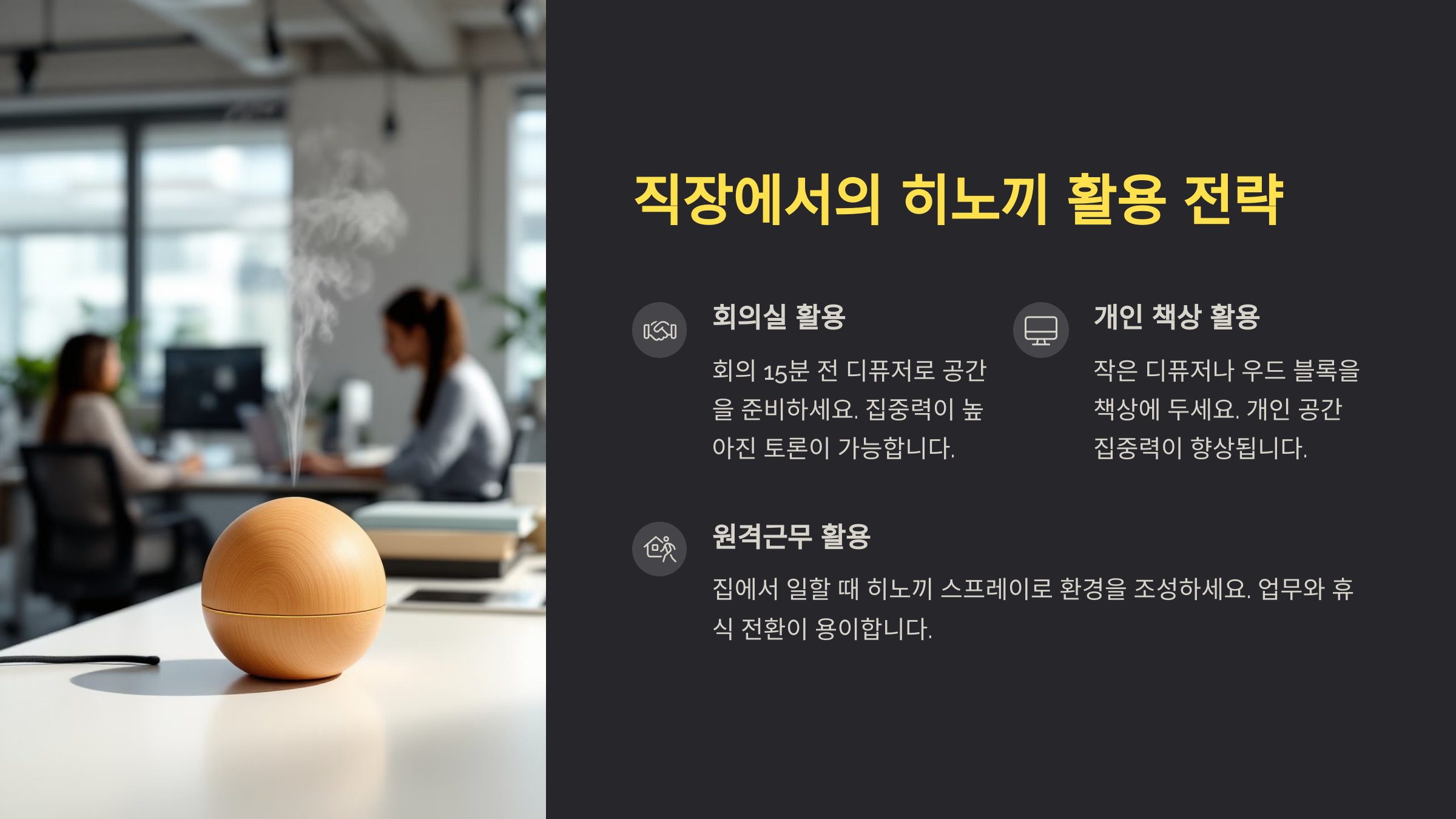 직장에서의 히노끼 활용 전략

회의실 활용

회의 15분 전 디퓨저로 공간을 준비하세요. 집중력이 높아진 토론이 가능합니다.

개인 책상 활용

작은 디퓨저나 우드 블록을 책상에 두세요. 개인 공간 집중력이 향상됩니다.

원격근무 활용

집에서 일할 때 히노끼 스프레이로 환경을 조성하세요. 업무와 휴식 전환이 용이합니다.